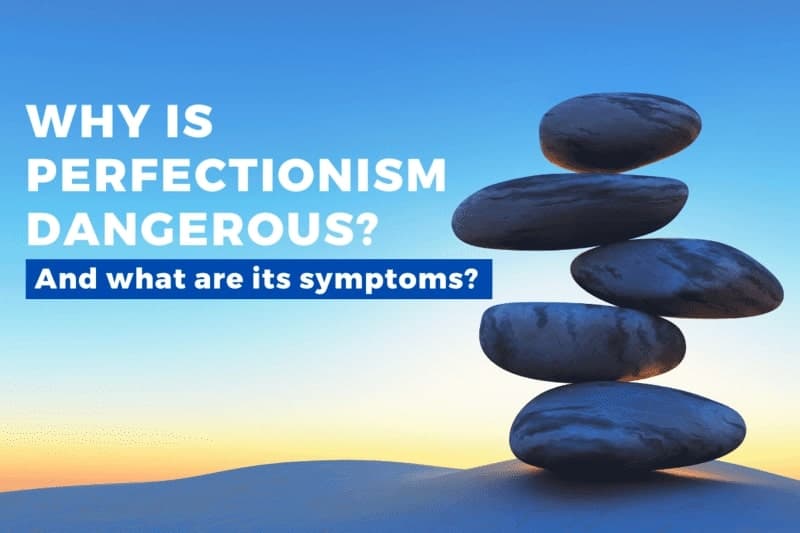 WHY IS PERFECTIONISM DANGEROUS?

And what are its symptoms?